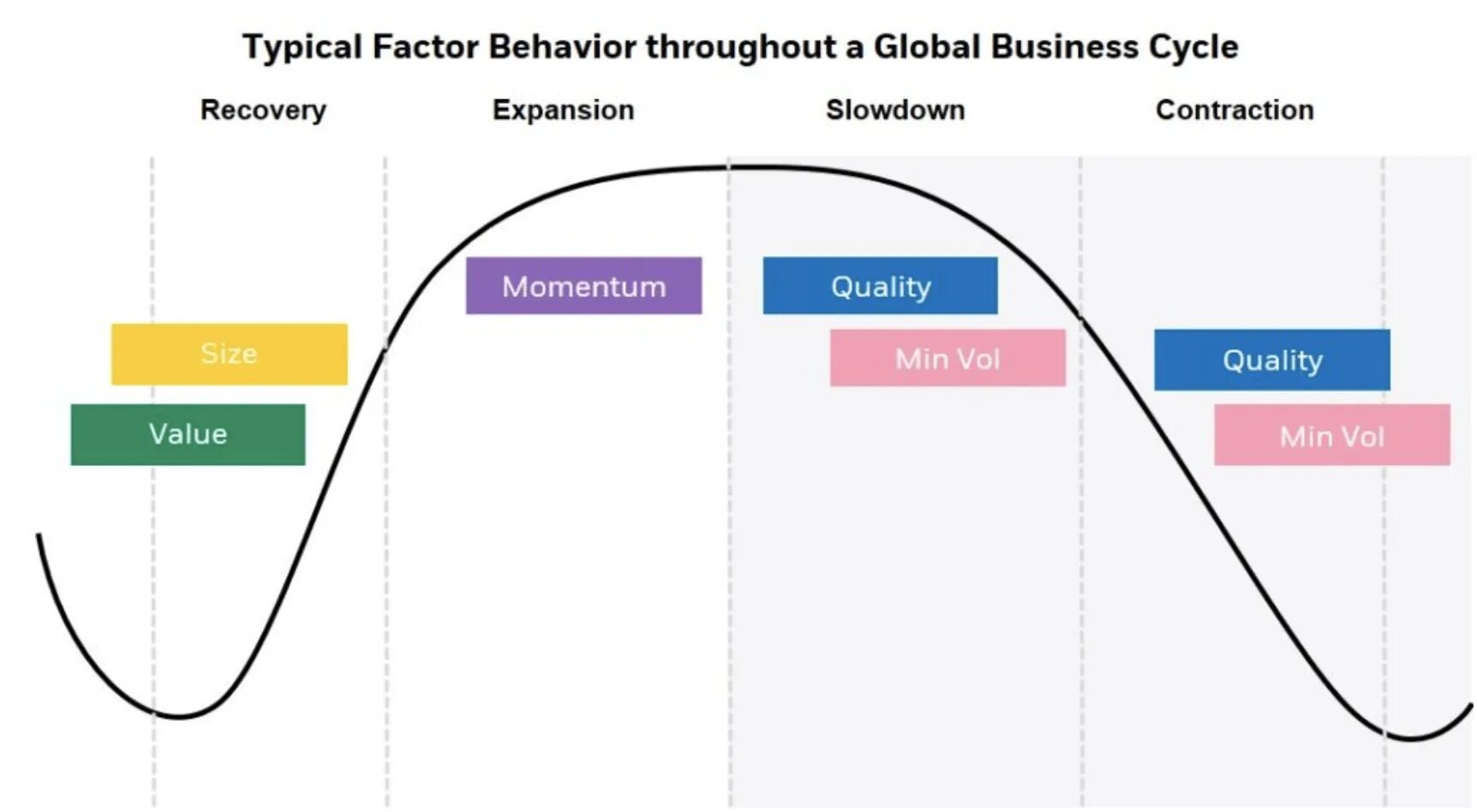 Typical Factor Behavior throughout a Global Business Cycle

Recovery

Expansion

Slowdown

Contraction

Size

Value

Momentum

Quality

Min Vol

Quality

Min Vol